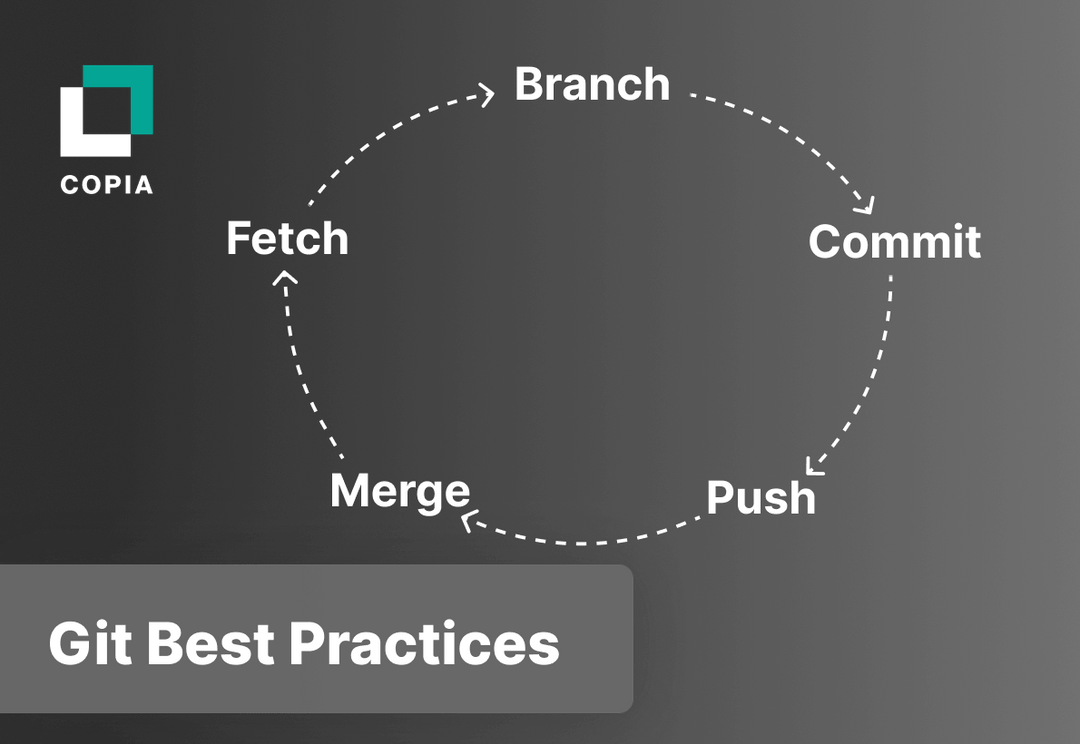 COPIA

Branch

Commit

Push

Merge

Fetch

Git Best Practices